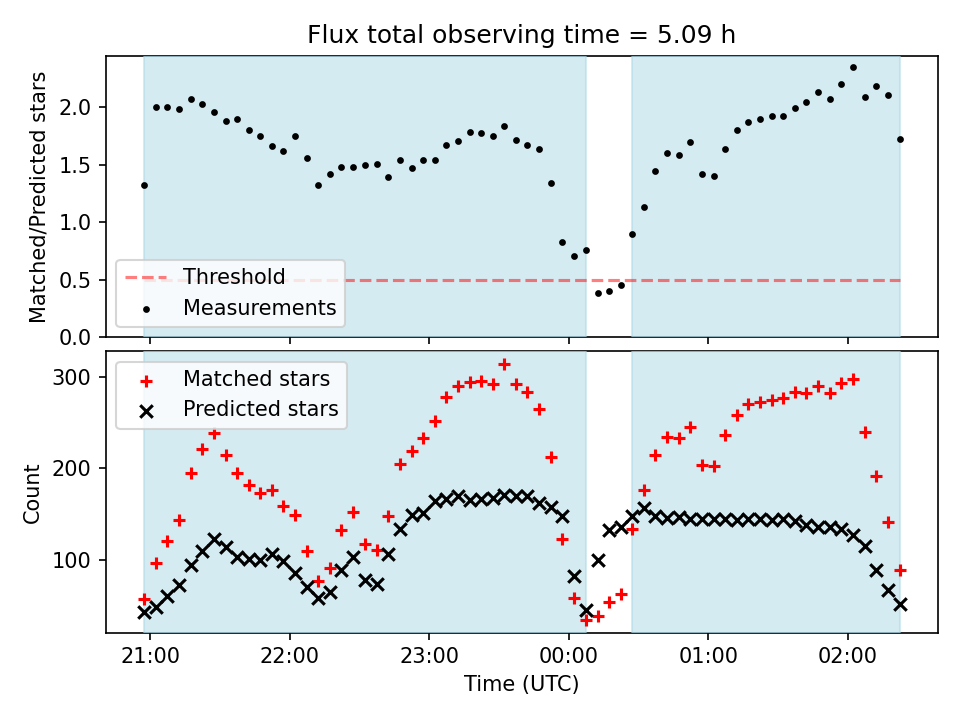 Flux total observing time = 5.09 h

Matched/Predicted stars
2.0
1.5
1.0
0.5
0.0

Threshold
Measurements

Count
300
200
100

Matched stars
Predicted stars

21:00
22:00
23:00
00:00
01:00
02:00
Time (UTC)